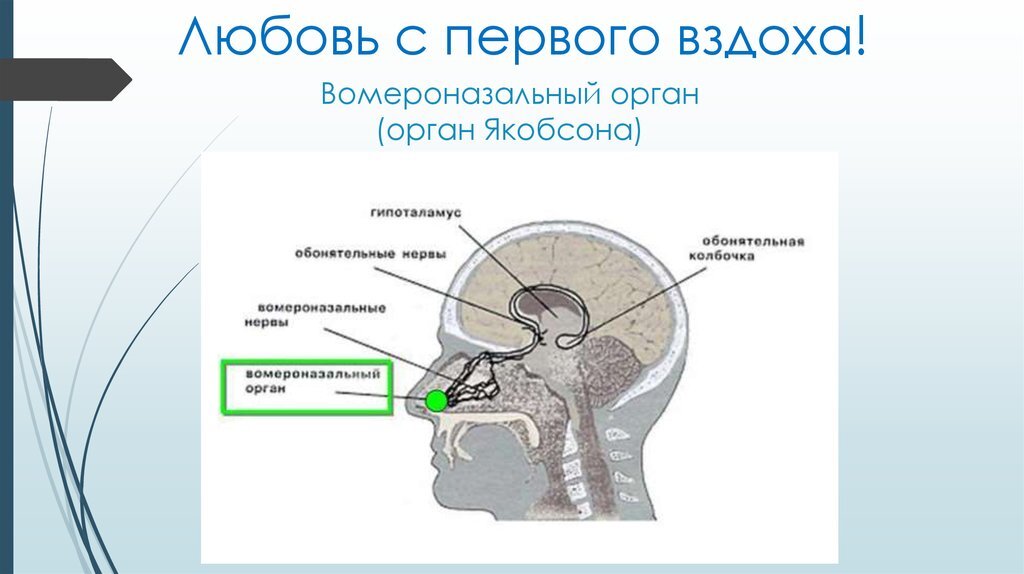 Любовь с первого вздоха!

Вомероназальный орган (орган Якобсона)

гипоталамус

обонятельные нервы

обонятельная колбочка

вомероназальные нервы

вомероназальный орган